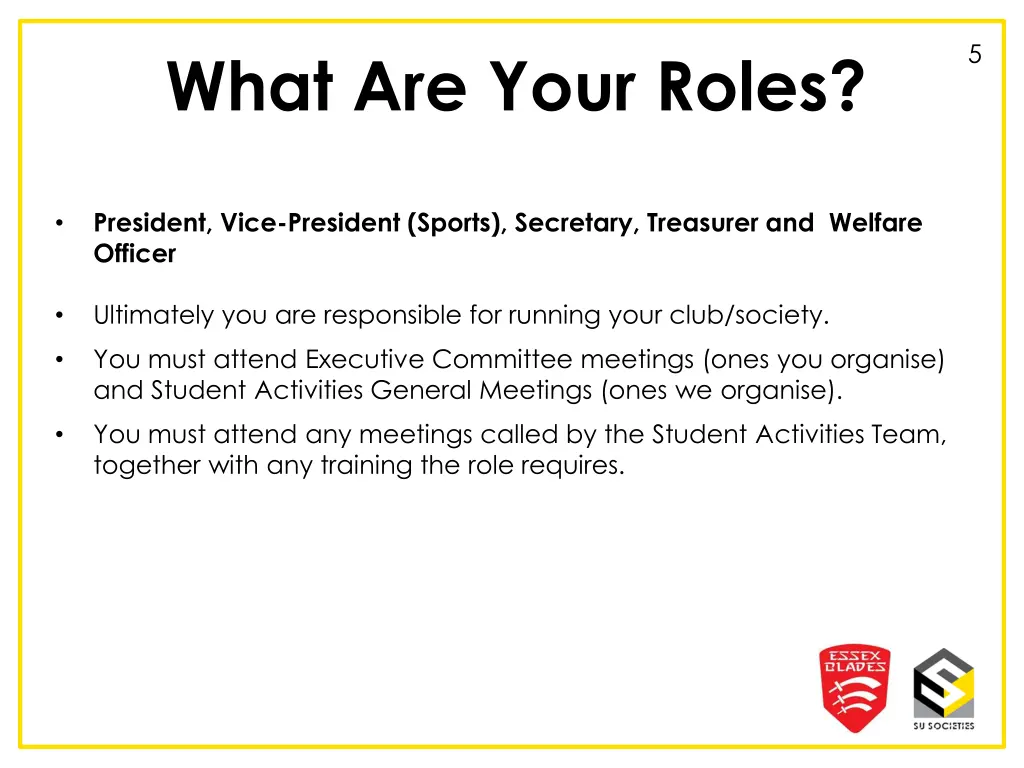 5

What Are Your Roles?

• President, Vice-President (Sports), Secretary, Treasurer and Welfare Officer

• Ultimately you are responsible for running your club/society.

• You must attend Executive Committee meetings (ones you organise) and Student Activities General Meetings (ones we organise).

• You must attend any meetings called by the Student Activities Team, together with any training the role requires.

ESSEX BLADES

SU SOCIETIES